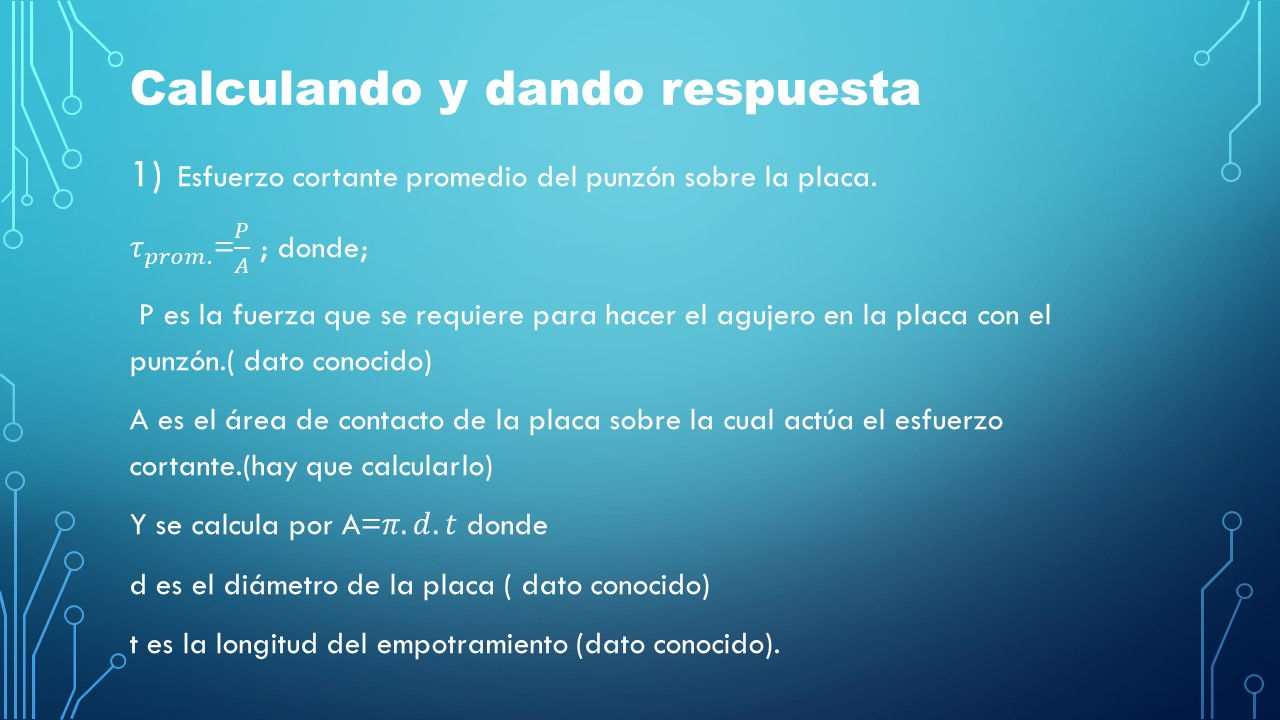 Calculando y dando respuesta

1) Esfuerzo cortante promedio del punzón sobre la placa.

$\tau_{prom.}=\frac{P}{A}$ ; donde;

P es la fuerza que se requiere para hacer el agujero en la placa con el punzón.( dato conocido)

A es el área de contacto de la placa sobre la cual actúa el esfuerzo cortante.(hay que calcularlo)

Y se calcula por A=$\pi.d.t$ donde

d es el diámetro de la placa ( dato conocido)

t es la longitud del empotramiento (dato conocido).